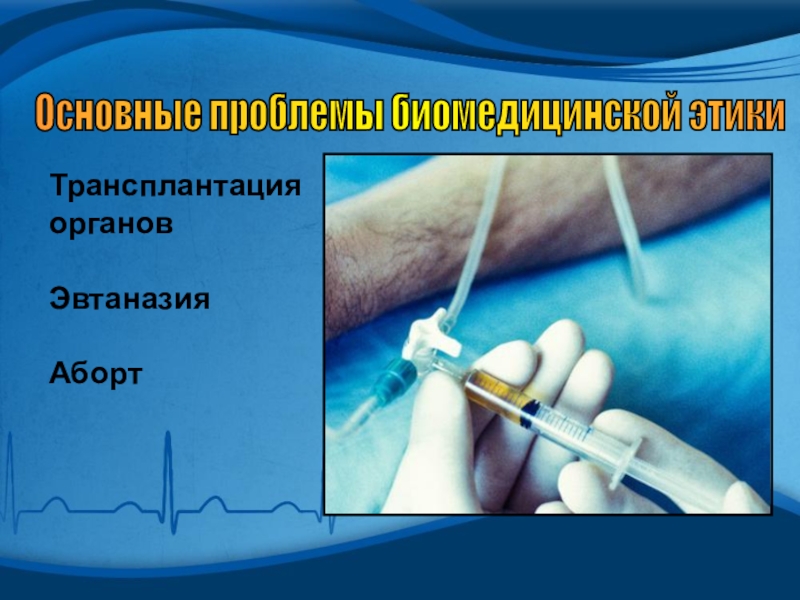 Основные проблемы биомедицинской этики

Трансплантация органов

Эвтаназия

Аборт